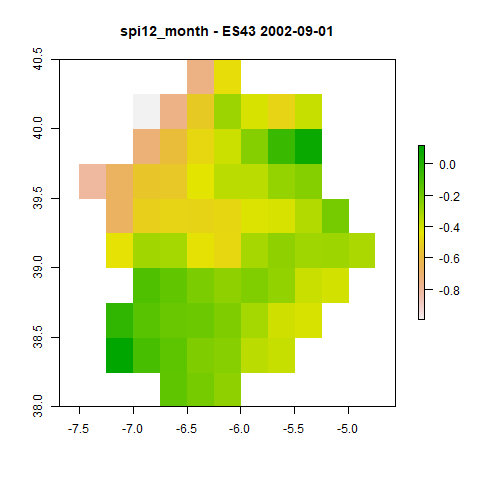 spi12_month - ES43 2002-09-01

40.5
40.0
39.5
39.0
38.5
38.0

-7.5
-7.0
-6.5
-6.0
-5.5
-5.0

0.0
-0.2
-0.4
-0.6
-0.8